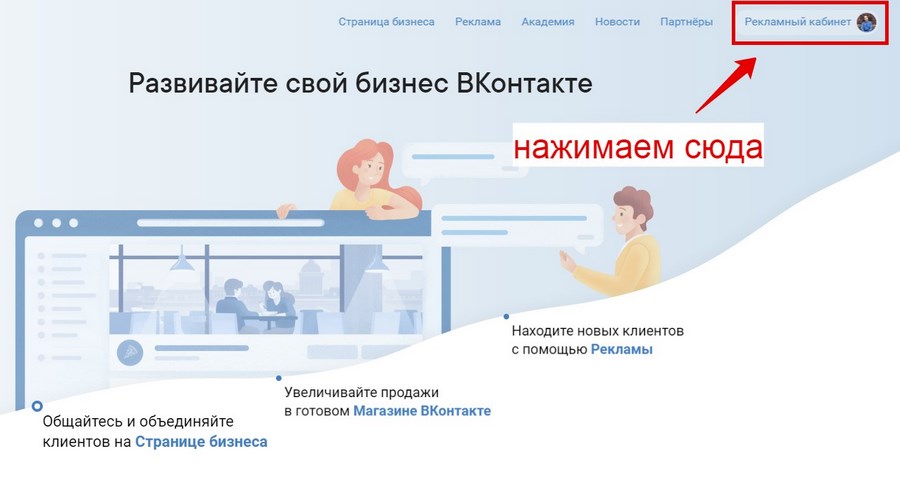 Страница бизнеса Реклама Академия Новости Партнёры Рекламный кабинет

Развивайте свой бизнес ВКонтакте

нажимаем сюда

Находите новых клиентов с помощью Рекламы

Увеличивайте продажи в готовом Магазине ВКонтакте

Общайтесь и объединяйте клиентов на Странице бизнеса